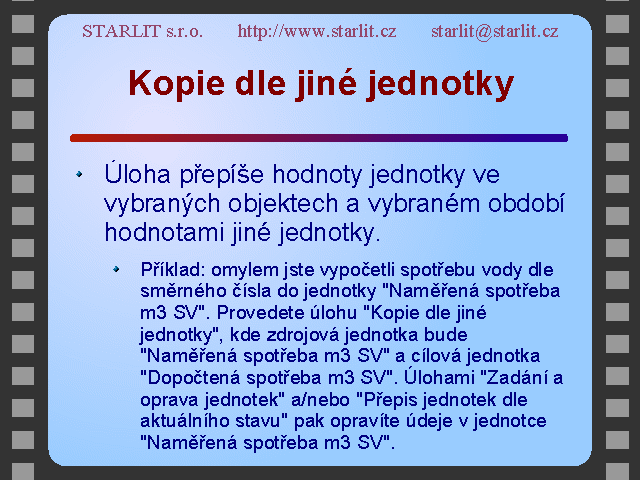 STARLIT s.r.o. http://www.starlit.cz starlit@starlit.cz

Kopie dle jiné jednotky

Úloha přepíše hodnoty jednotky ve vybraných objektech a vybraném období hodnotami jiné jednotky.

Příklad: omylem jste vypočetli spotřebu vody dle směrného čísla do jednotky "Naměřená spotřeba m3 SV". Provedete úlohu "Kopie dle jiné jednotky", kde zdrojová jednotka bude "Naměřená spotřeba m3 SV" a cílová jednotka "Dopočtená spotřeba m3 SV". Úlohami "Zadání a oprava jednotek" a/nebo "Přepis jednotek dle aktuálního stavu" pak opravíte údeje v jednotce "Naměřená spotřeba m3 SV".